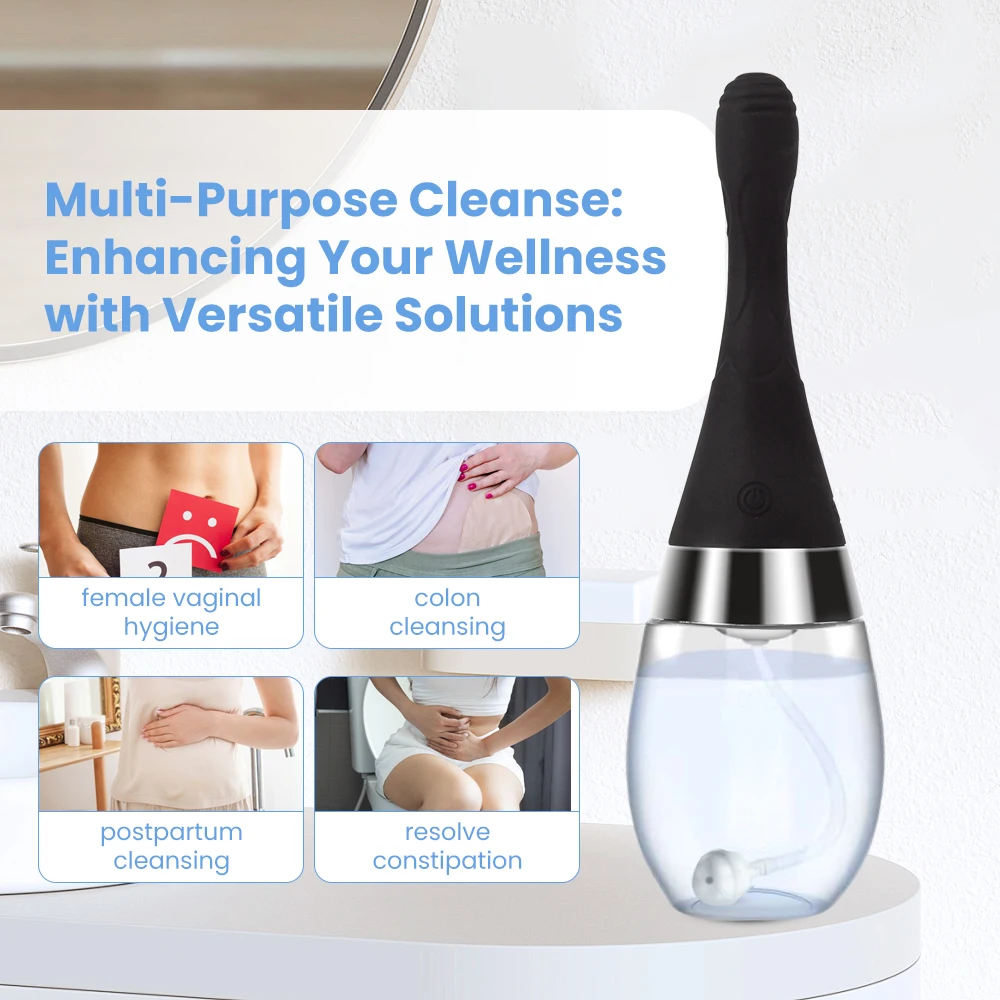 Multi-Purpose Cleanse: Enhancing Your Wellness with Versatile Solutions

female vaginal hygiene

colon cleansing

postpartum cleansing

resolve constipation